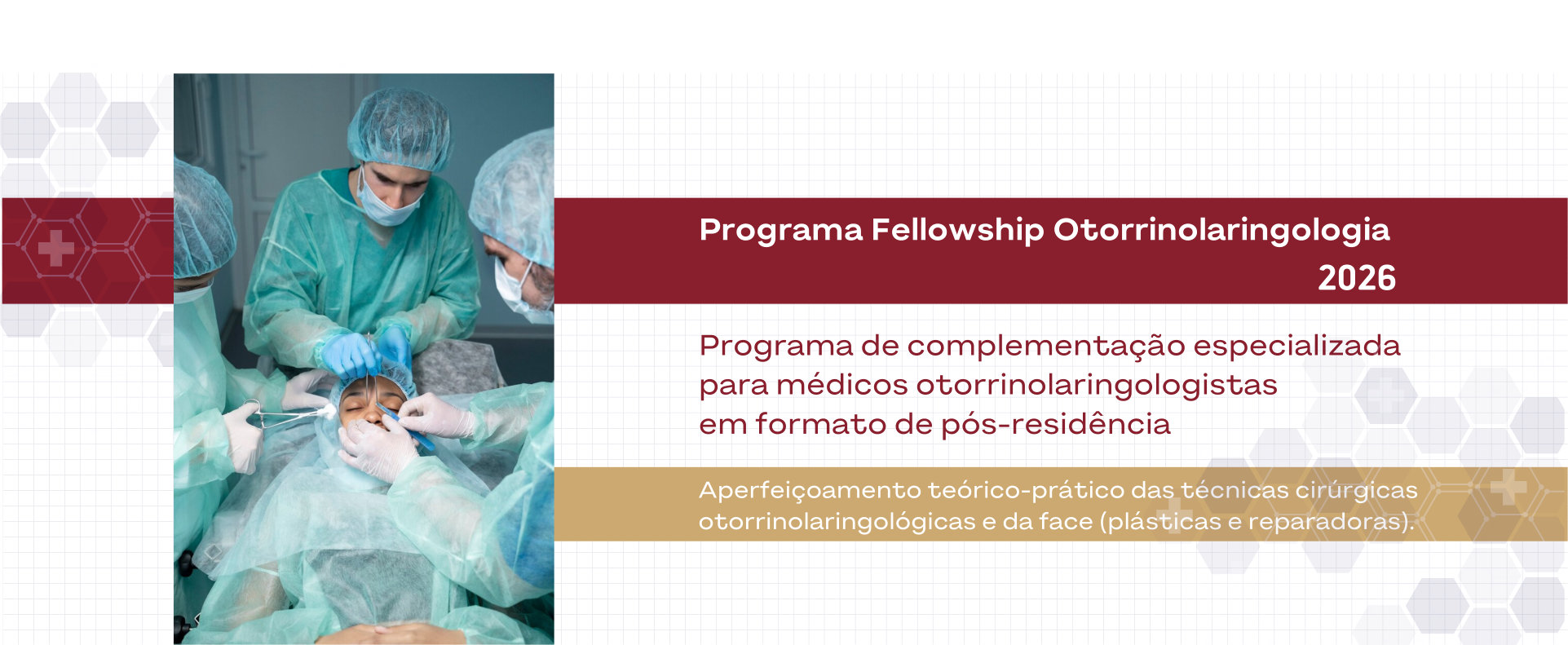 Programa Fellowship Otorrinolaringologia
2026

Programa de complementação especializada para médicos otorrinolaringologistas em formato de pós-residência

Aperfeiçoamento teórico-prático das técnicas cirúrgicas otorrinolaringológicas e da face (plásticas e reparadoras).